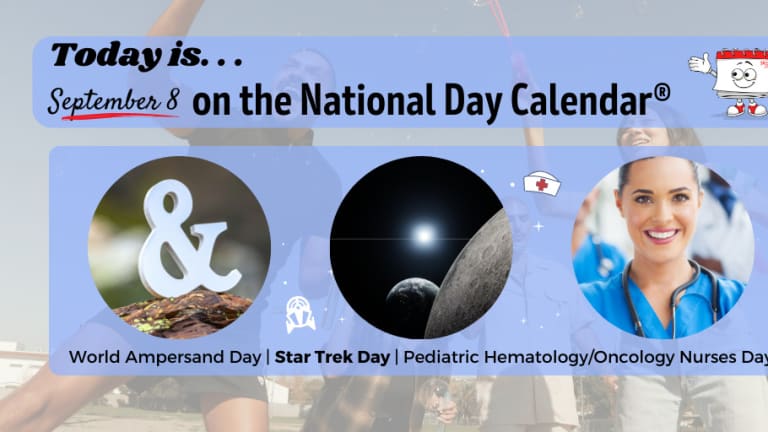 Today is. . .
September 8 on the National Day Calendar®

&

World Ampersand Day | Star Trek Day | Pediatric Hematology/Oncology Nurses Day